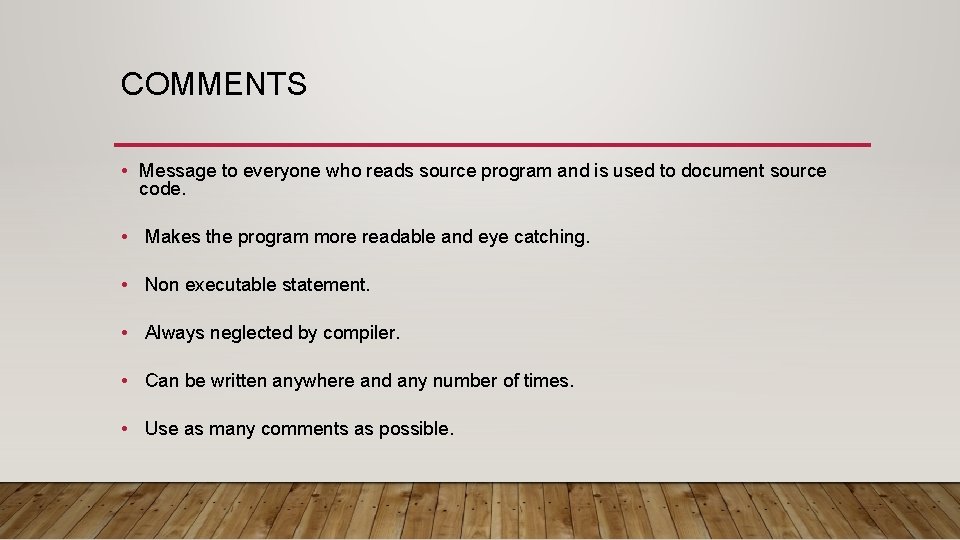 COMMENTS

• Message to everyone who reads source program and is used to document source code.

• Makes the program more readable and eye catching.

• Non executable statement.

• Always neglected by compiler.

• Can be written anywhere and any number of times.

• Use as many comments as possible.